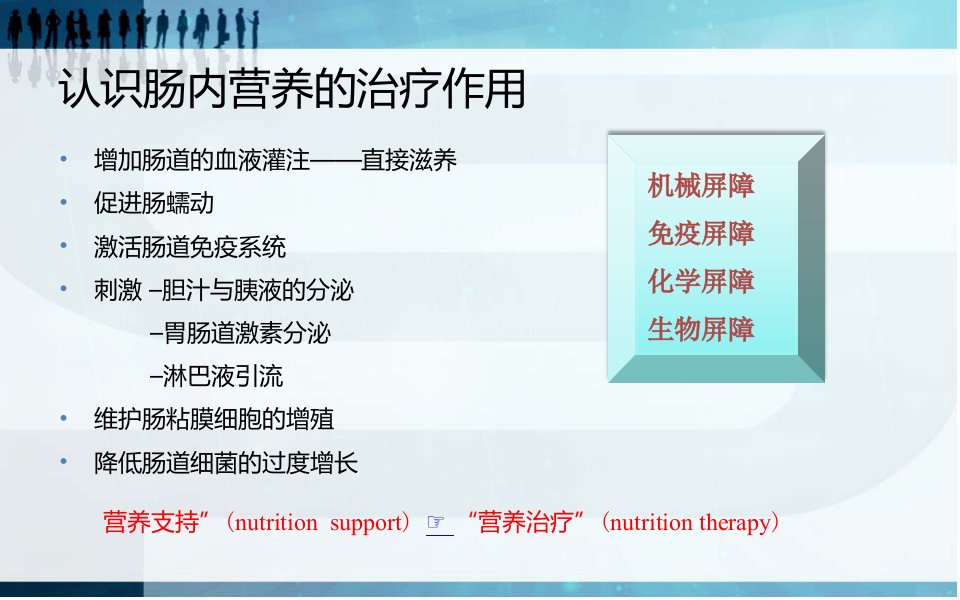 认识肠内营养的治疗作用

• 增加肠道的血液灌注——直接滋养
• 促进肠蠕动
• 激活肠道免疫系统
• 刺激 –胆汁与胰液的分泌
–胃肠道激素分泌
–淋巴液引流
• 维护肠粘膜细胞的增殖
• 降低肠道细菌的过度增长

机械屏障
免疫屏障
化学屏障
生物屏障

营养支持”（nutrition support）☞ “营养治疗”（nutrition therapy）